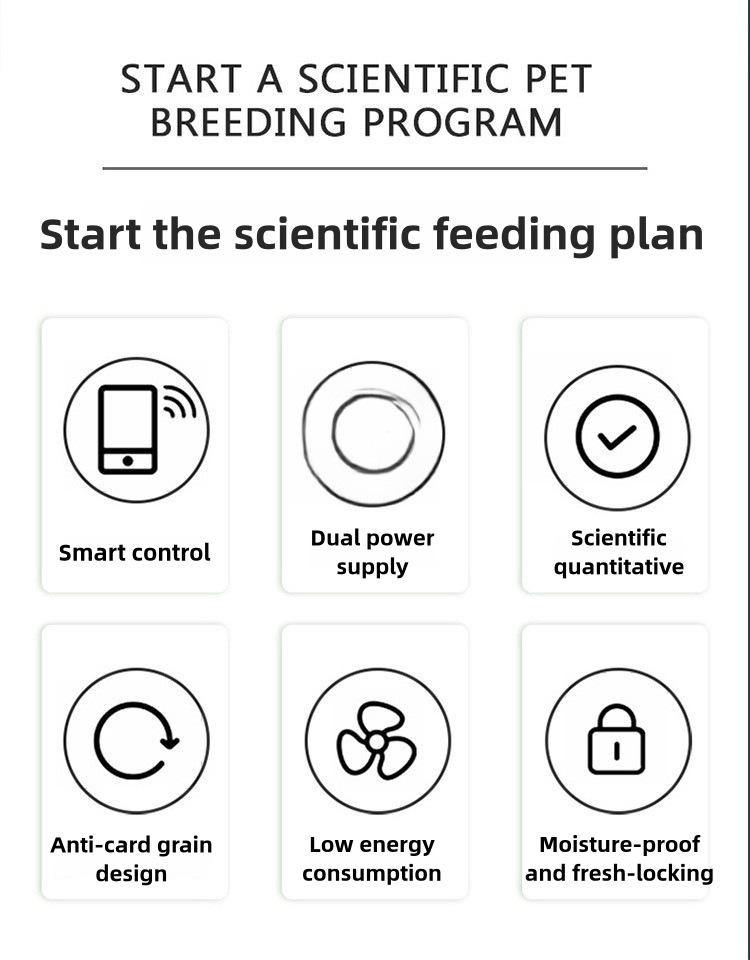 START A SCIENTIFIC PET BREEDING PROGRAM

Start the scientific feeding plan

Smart control

Dual power supply

Scientific quantitative

Anti-card grain design

Low energy consumption

Moisture-proof and fresh-locking